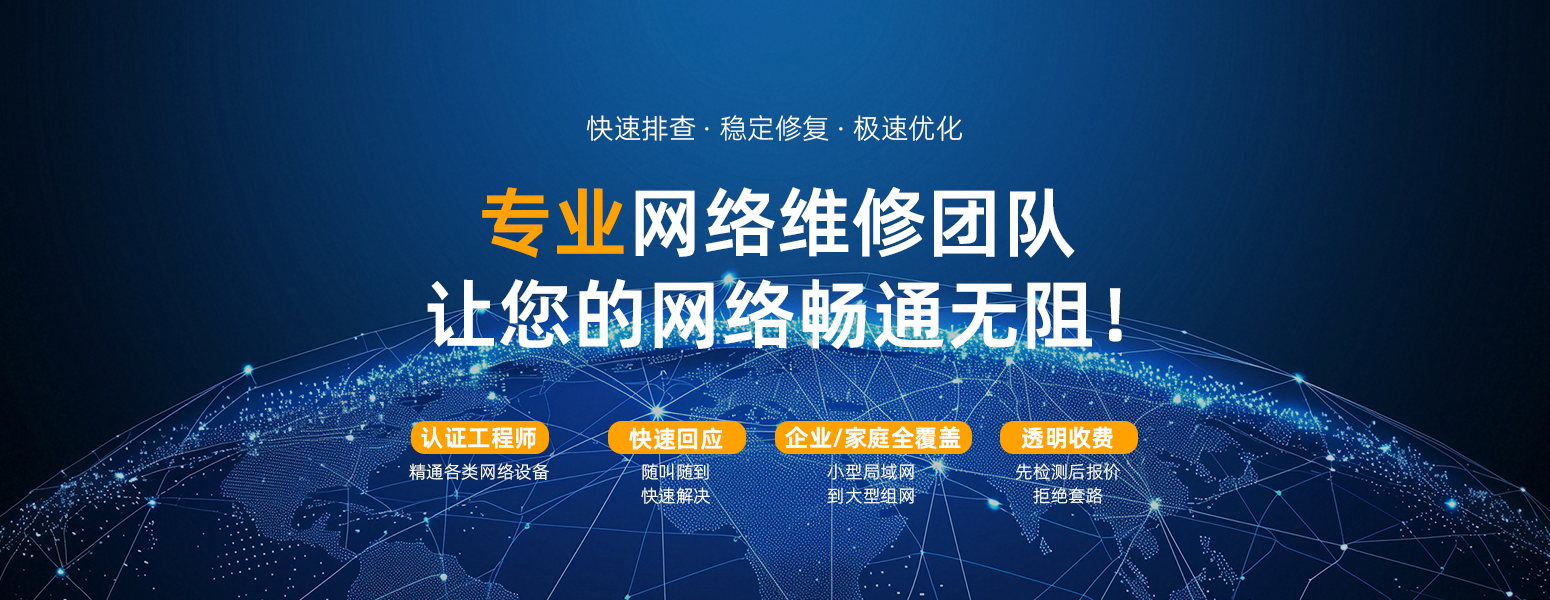 快速排查 · 稳定修复 · 极速优化

专业网络维修团队
让您的网络畅通无阻！

认证工程师
精通各类网络设备

快速回应
随叫随到
快速解决

企业/家庭全覆盖
小型局域网
到大型组网

透明收费
先检测后报价
拒绝套路